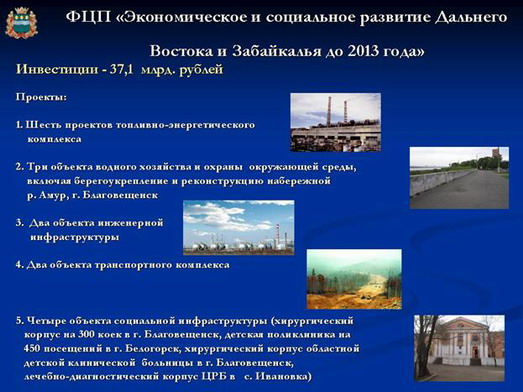 ФЦП «Экономическое и социальное развитие Дальнего Востока и Забайкалья до 2013 года»

Инвестиции - 37,1 млрд. рублей

Проекты:

1. Шесть проектов топливно-энергетического комплекса

2. Три объекта водного хозяйства и охраны окружающей среды, включая берегоукрепление и реконструкцию набережной р. Амур, г. Благовещенск

3. Два объекта инженерной инфраструктуры

4. Два объекта транспортного комплекса

5. Четыре объекта социальной инфраструктуры (хирургический корпус на 300 коек в г. Благовещенск, детская поликлиника на 450 посещений в г. Белогорск, хирургический корпус областной детской клинической больницы в г. Благовещенск, лечебно-диагностический корпус ЦРБ в с. Ивановка)